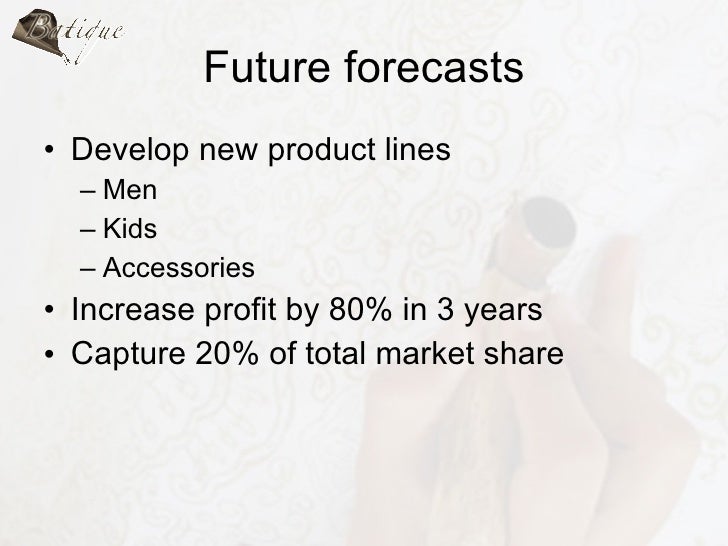 Batique

Future forecasts

• Develop new product lines
– Men
– Kids
– Accessories
• Increase profit by 80% in 3 years
• Capture 20% of total market share